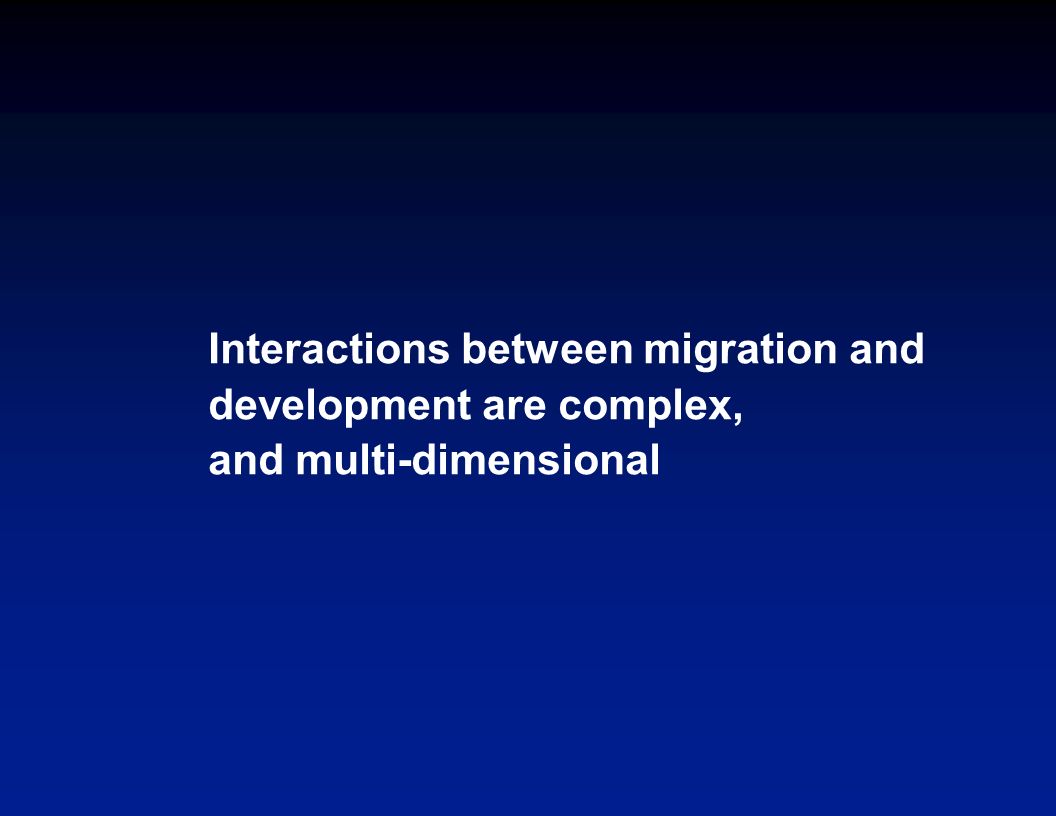 Interactions between migration and development are complex, and multi-dimensional